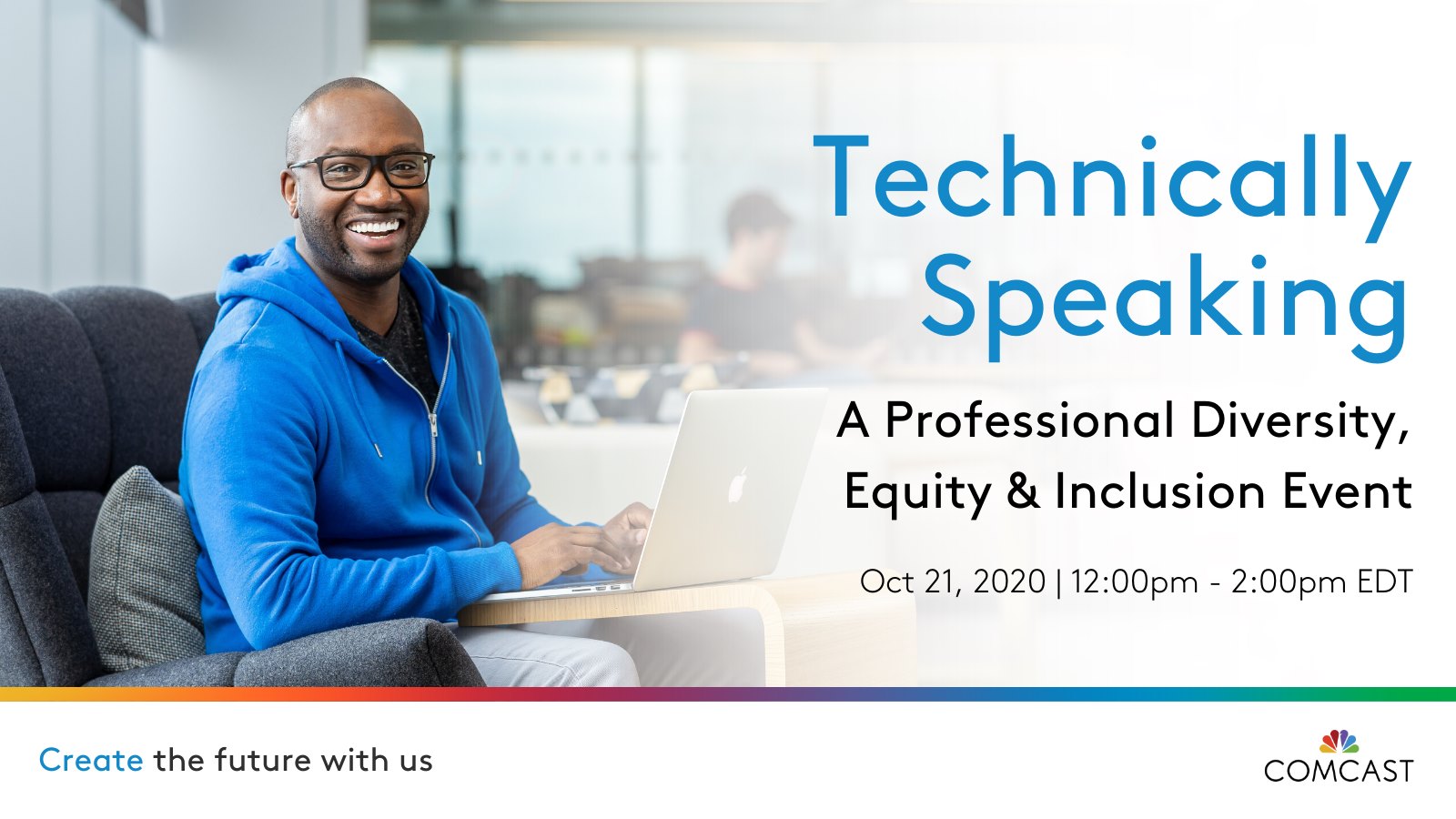 Technically Speaking

A Professional Diversity, Equity & Inclusion Event

Oct 21, 2020 | 12:00pm - 2:00pm EDT

Create the future with us

COMCAST